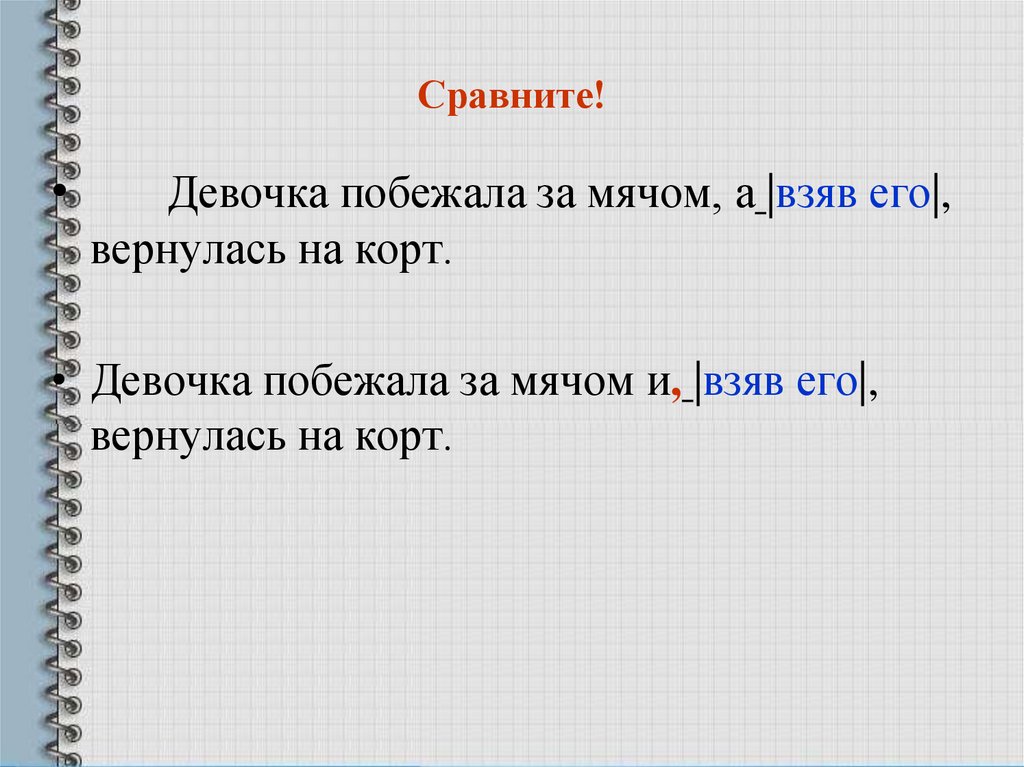 Сравните!

• Девочка побежала за мячом, а |взяв его|, вернулась на корт.

• Девочка побежала за мячом и, |взяв его|, вернулась на корт.